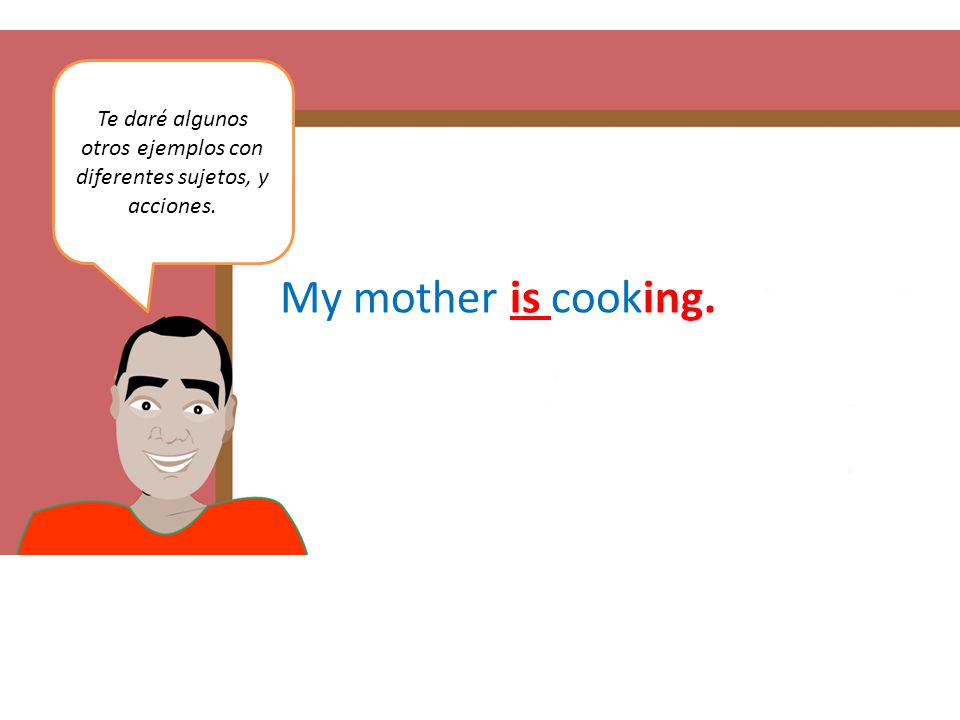 Te daré algunos otros ejemplos con diferentes sujetos, y acciones.

My mother is cooking.